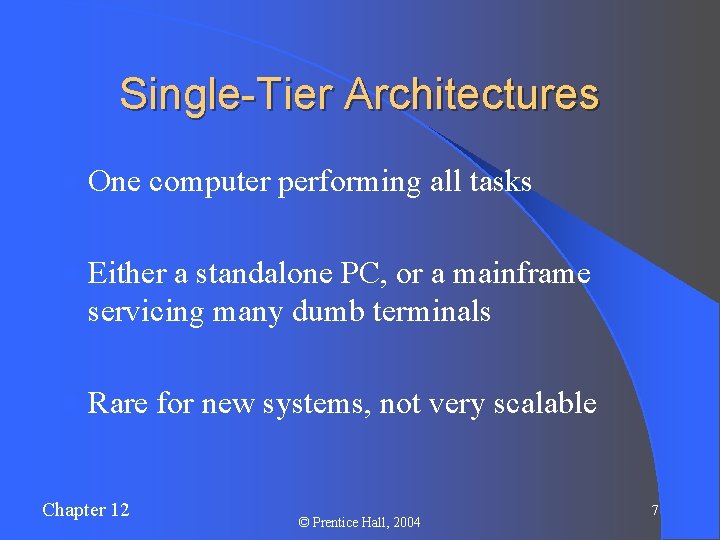 Single-Tier Architectures

One computer performing all tasks

Either a standalone PC, or a mainframe servicing many dumb terminals

Rare for new systems, not very scalable

Chapter 12

© Prentice Hall, 2004

7